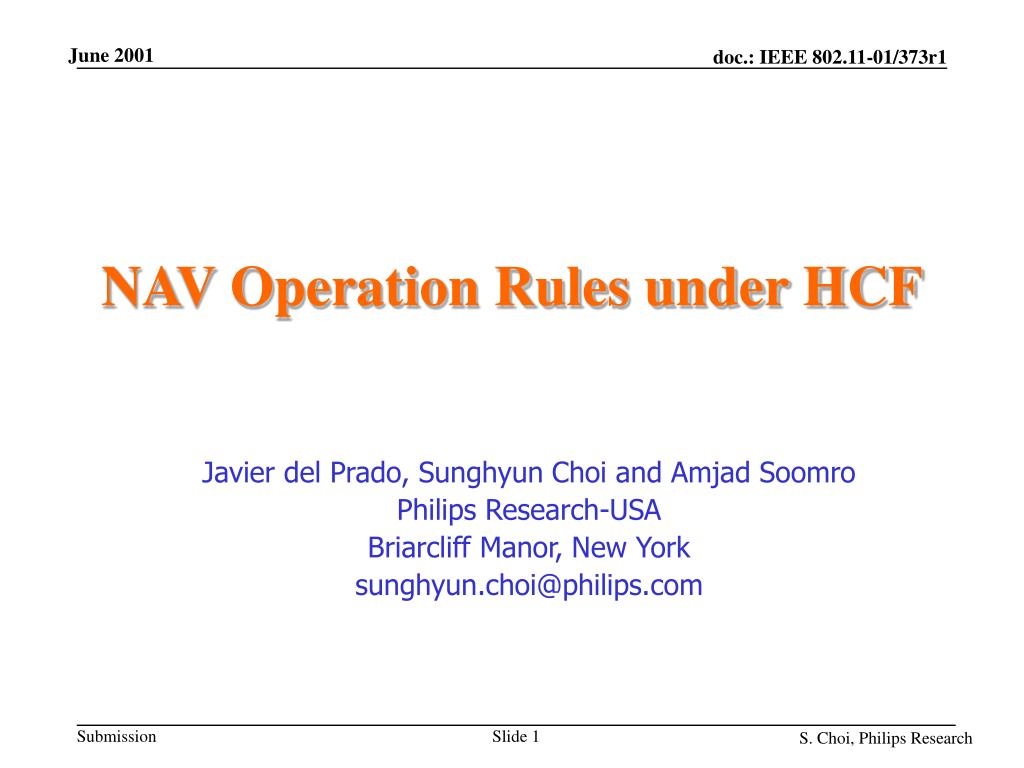 June 2001

doc.: IEEE 802.11-01/373r1

NAV Operation Rules under HCF

Javier del Prado, Sunghyun Choi and Amjad Soomro
Philips Research-USA
Briarcliff Manor, New York
sunghyun.choi@philips.com

Submission

Slide 1

S. Choi, Philips Research